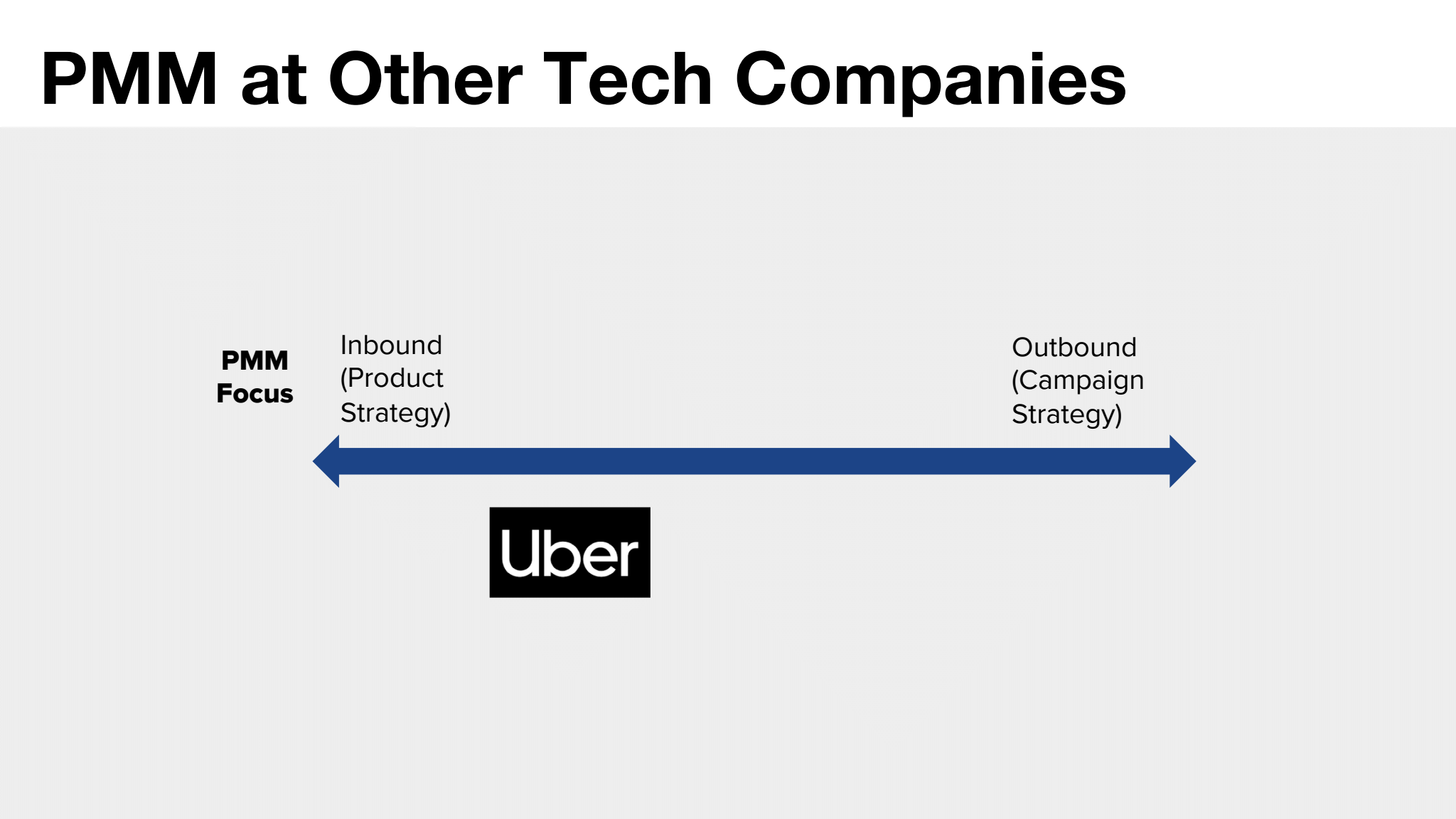 PMM at Other Tech Companies

PMM Focus

Inbound (Product Strategy)

Outbound (Campaign Strategy)

Uber